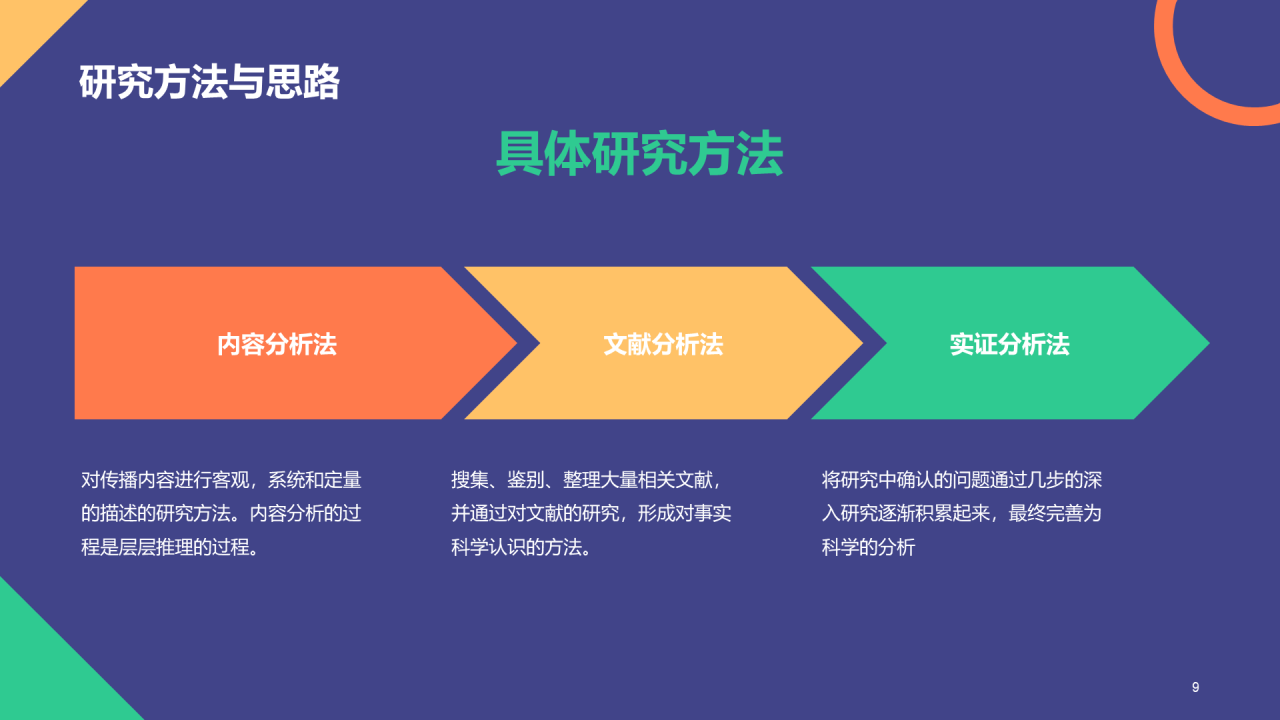 研究方法与思路

具体研究方法

内容分析法

文献分析法

实证分析法

对传播内容进行客观，系统和定量的描述的研究方法。内容分析的过程是层层推理的过程。

搜集、鉴别、整理大量相关文献，并通过对文献的研究，形成对事实科学认识的方法。

将研究中确认的问题通过几步的深入研究逐渐积累起来，最终完善为科学的分析

9